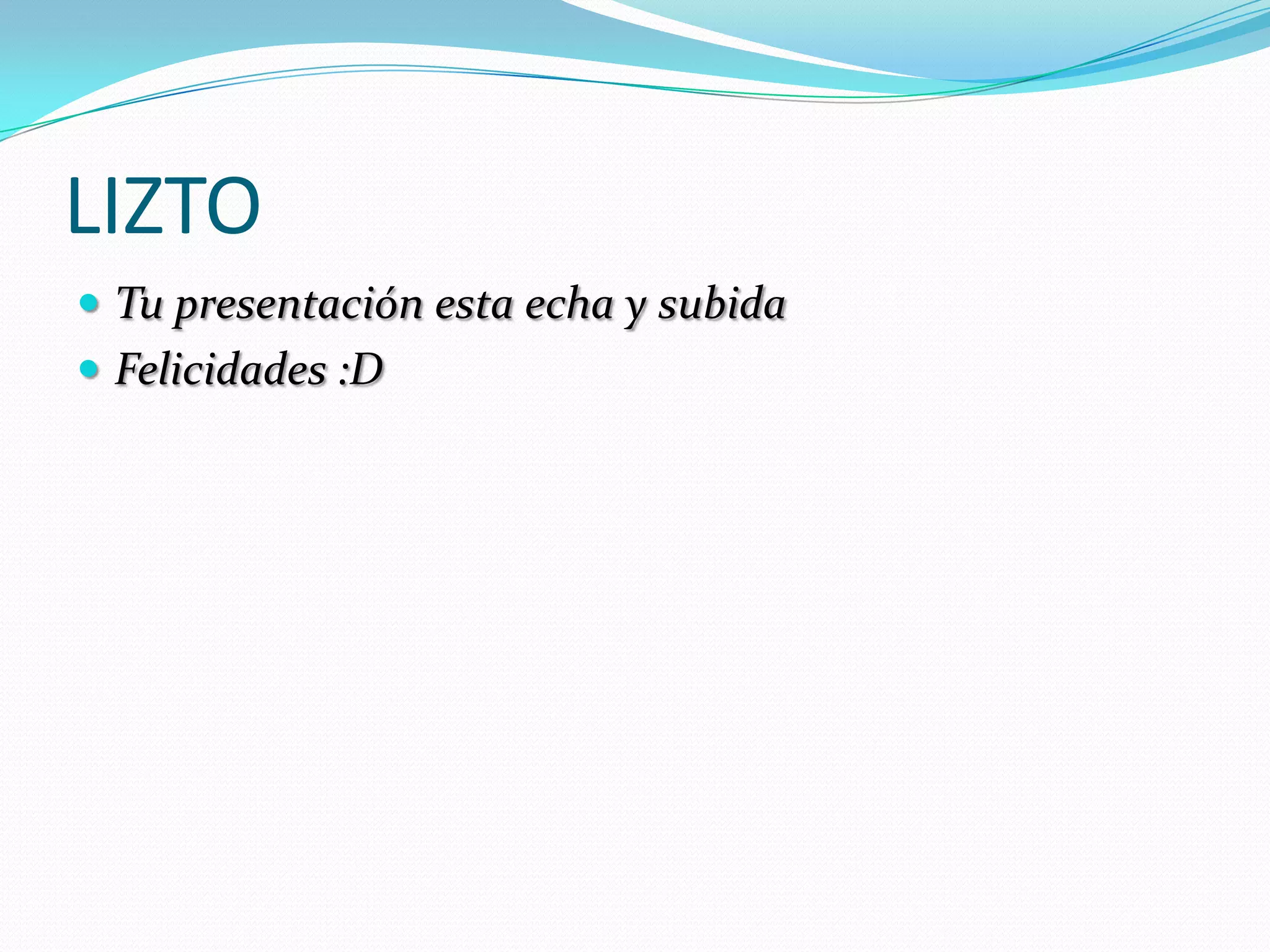 LIZTO

- Tu presentación esta echa y subida
- Felicidades :D